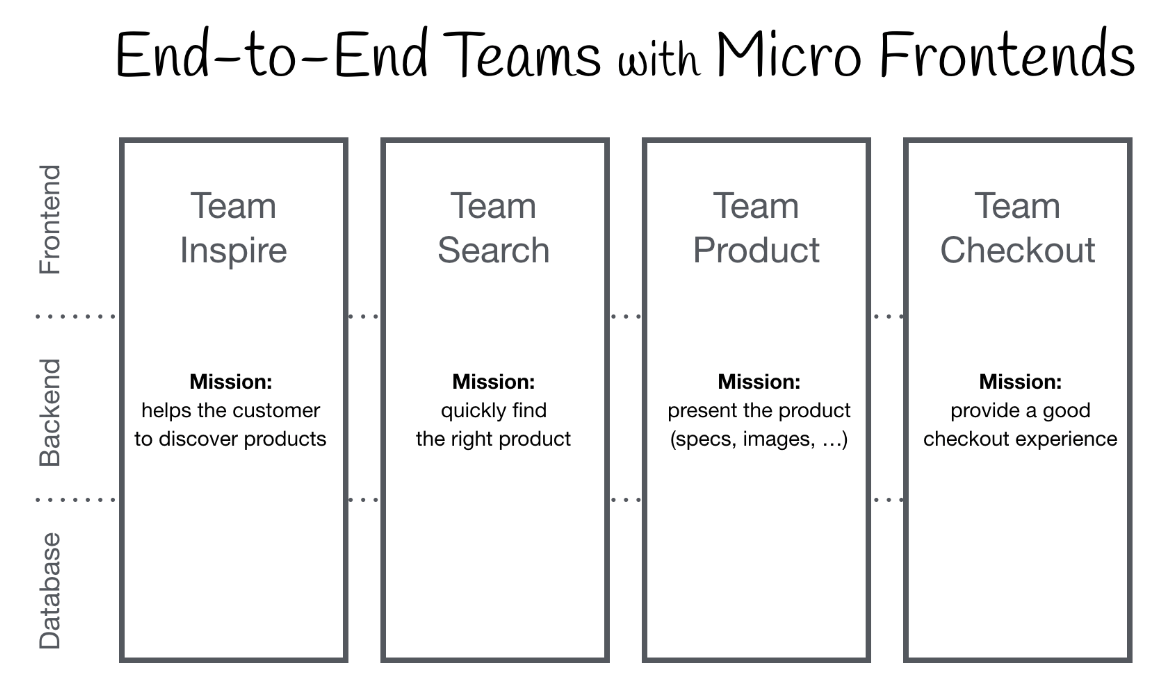 End-to-End Teams with Micro Frontends

Frontend

Backend

Database

Team Inspire

Mission:
helps the customer to discover products

Team Search

Mission:
quickly find the right product

Team Product

Mission:
present the product (specs, images, …)

Team Checkout

Mission:
provide a good checkout experience